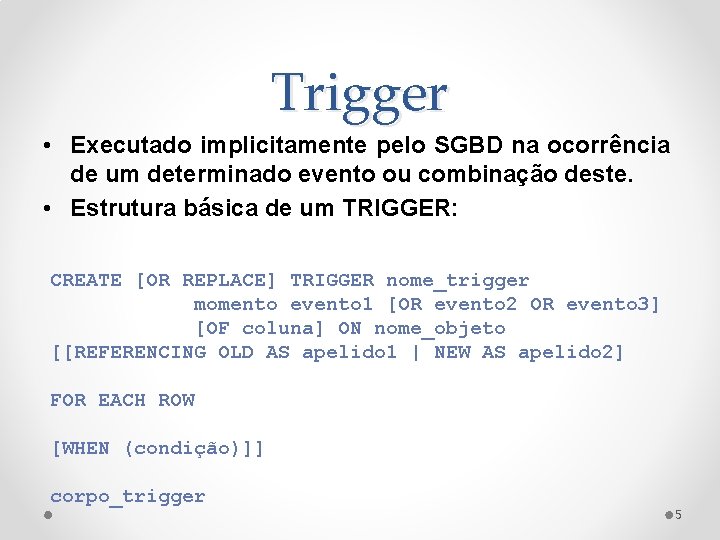 Trigger

• Executado implicitamente pelo SGBD na ocorrência de um determinado evento ou combinação deste.
• Estrutura básica de um TRIGGER:

CREATE [OR REPLACE] TRIGGER nome_trigger
momento evento1 [OR evento2 OR evento3]
[OF coluna] ON nome_objeto
[[REFERENCING OLD AS apelido1 | NEW AS apelido2]

FOR EACH ROW

[WHEN (condição)]]

corpo_trigger

5